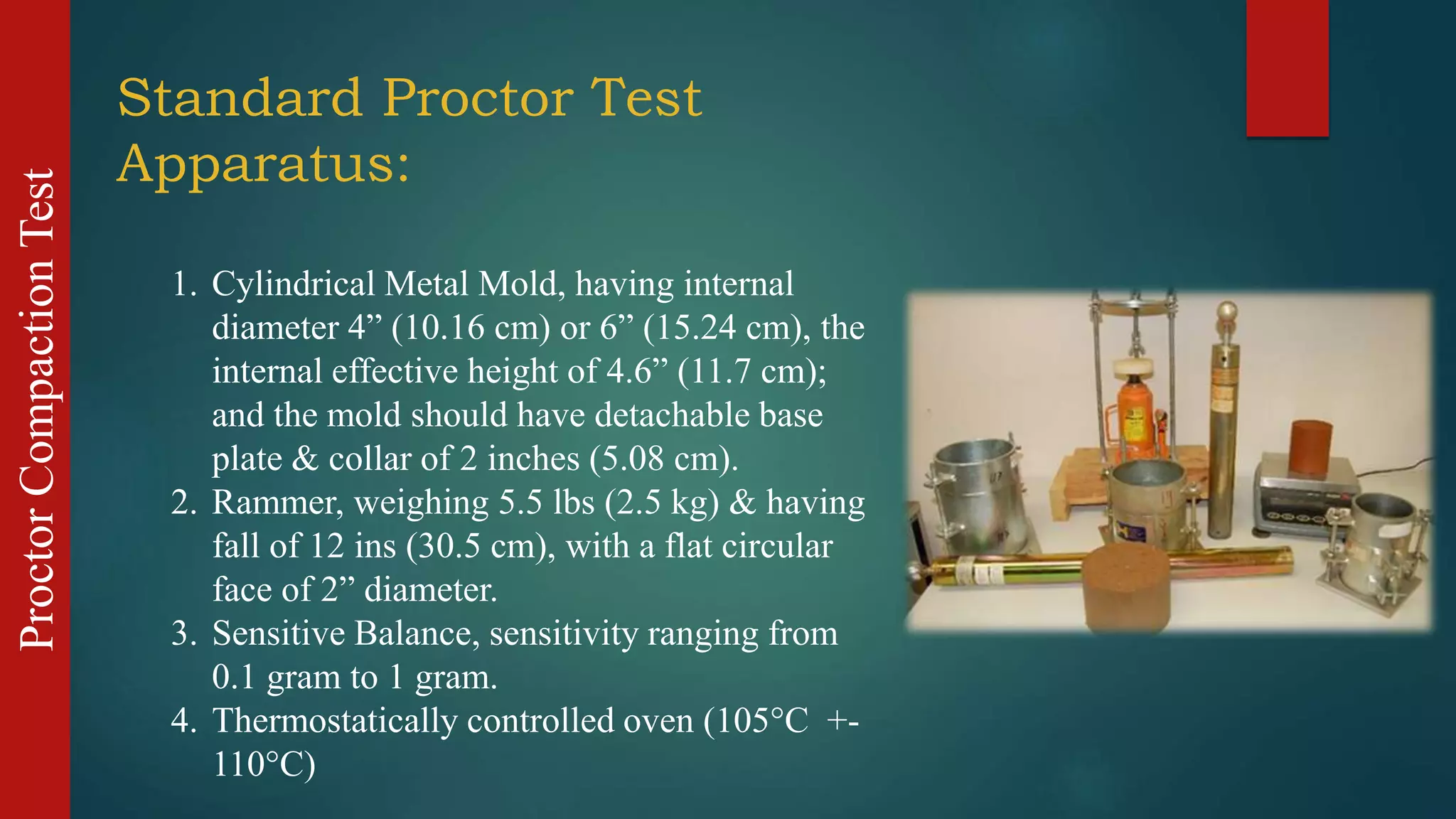 Proctor Compaction Test

Standard Proctor Test Apparatus:

1. Cylindrical Metal Mold, having internal diameter 4” (10.16 cm) or 6” (15.24 cm), the internal effective height of 4.6” (11.7 cm); and the mold should have detachable base plate & collar of 2 inches (5.08 cm).
2. Rammer, weighing 5.5 lbs (2.5 kg) & having fall of 12 ins (30.5 cm), with a flat circular face of 2” diameter.
3. Sensitive Balance, sensitivity ranging from 0.1 gram to 1 gram.
4. Thermostatically controlled oven (105°C +- 110°C)